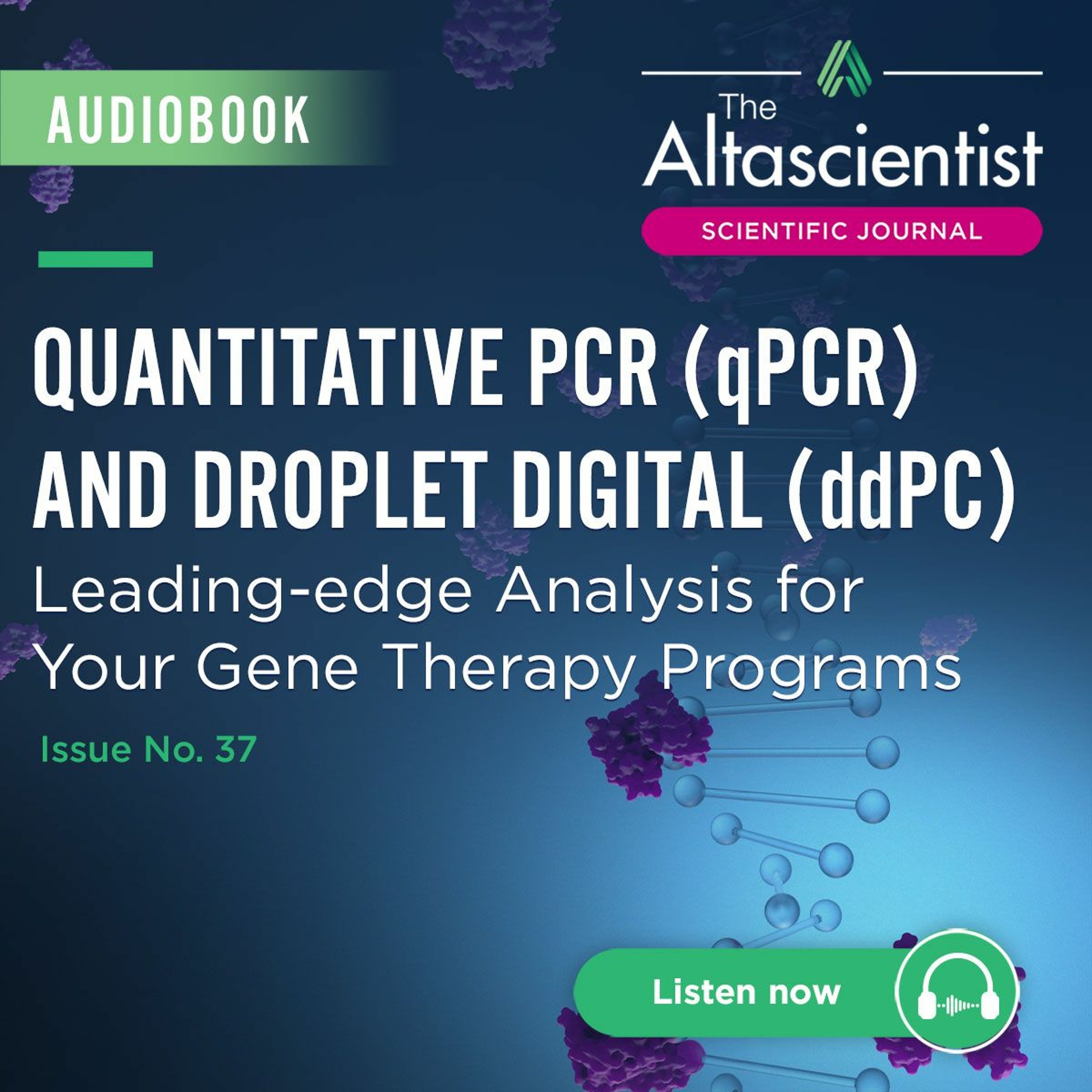 AUDIOBOOK

The Altascientist
SCIENTIFIC JOURNAL

QUANTITATIVE PCR (qPCR) AND DROPLET DIGITAL (ddPC)
Leading-edge Analysis for Your Gene Therapy Programs

Issue No. 37

Listen now